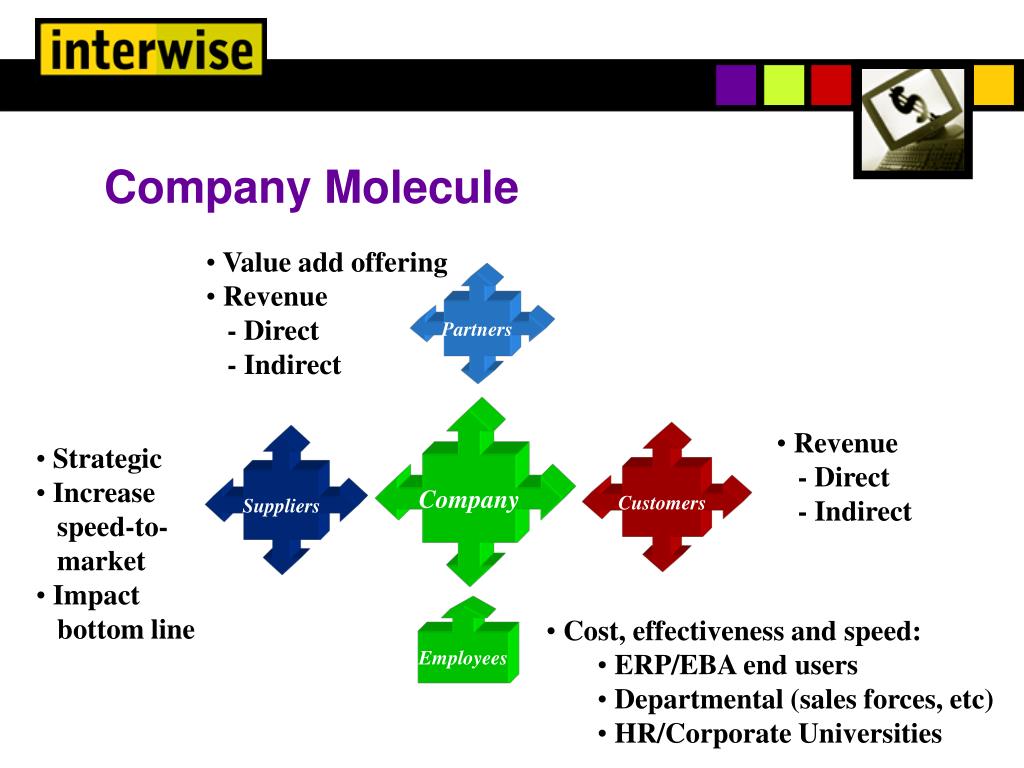 interwise

Company Molecule

• Value add offering
• Revenue
- Direct
- Indirect

Partners

• Strategic
• Increase speed-to-market
• Impact bottom line

Suppliers

Company

Customers

• Revenue
- Direct
- Indirect

Employees

• Cost, effectiveness and speed:
• ERP/EBA end users
• Departmental (sales forces, etc)
• HR/Corporate Universities